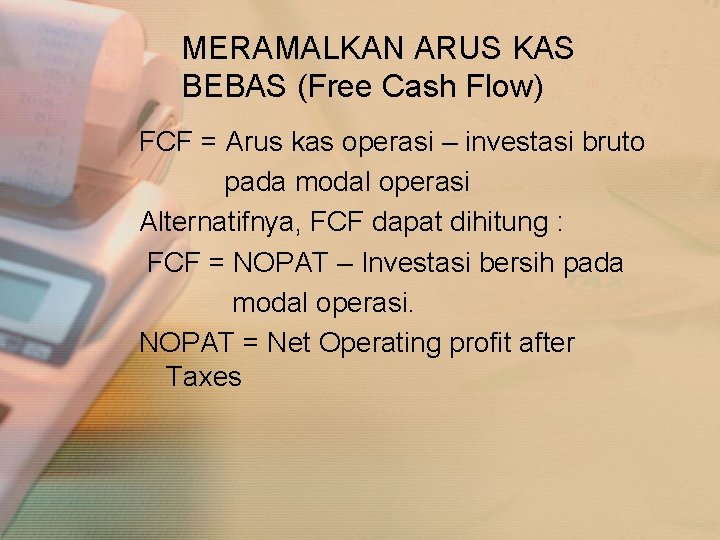 MERAMALKAN ARUS KAS BEBAS (Free Cash Flow)

FCF = Arus kas operasi – investasi bruto pada modal operasi

Alternatifnya, FCF dapat dihitung :

FCF = NOPAT – Investasi bersih pada modal operasi.

NOPAT = Net Operating profit after Taxes